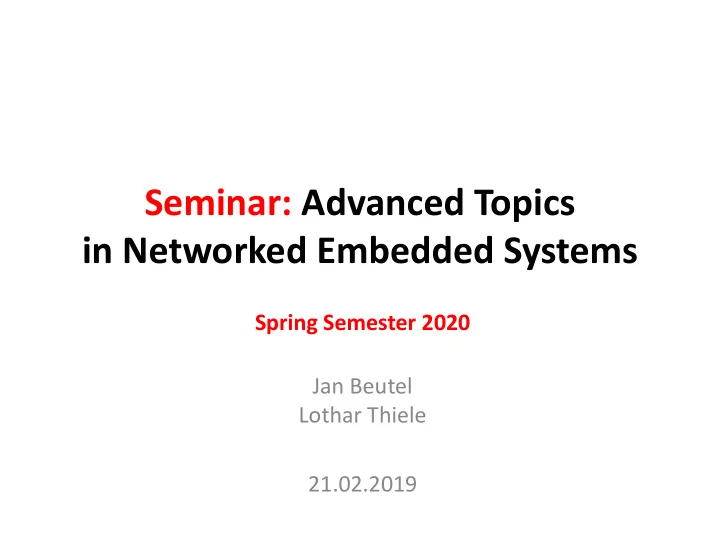 Seminar: Advanced Topics in Networked Embedded Systems

Spring Semester 2020

Jan Beutel
Lothar Thiele

21.02.2019